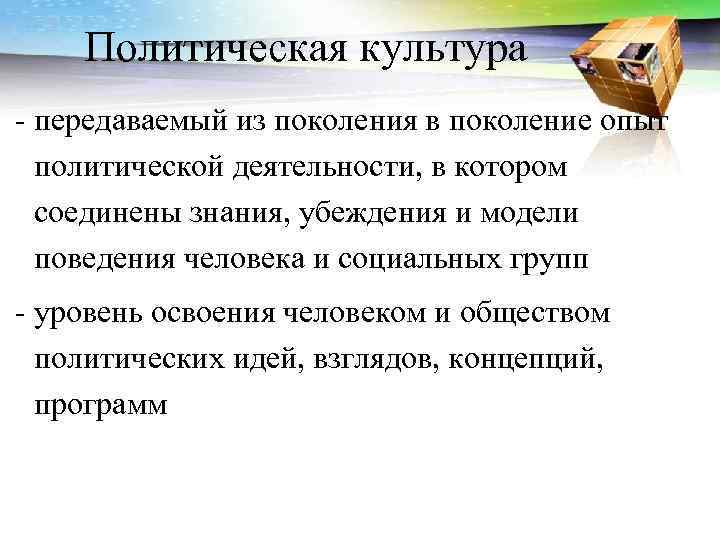 Политическая культура

- передаваемый из поколения в поколение опыт политической деятельности, в котором соединены знания, убеждения и модели поведения человека и социальных групп

- уровень освоения человеком и обществом политических идей, взглядов, концепций, программ